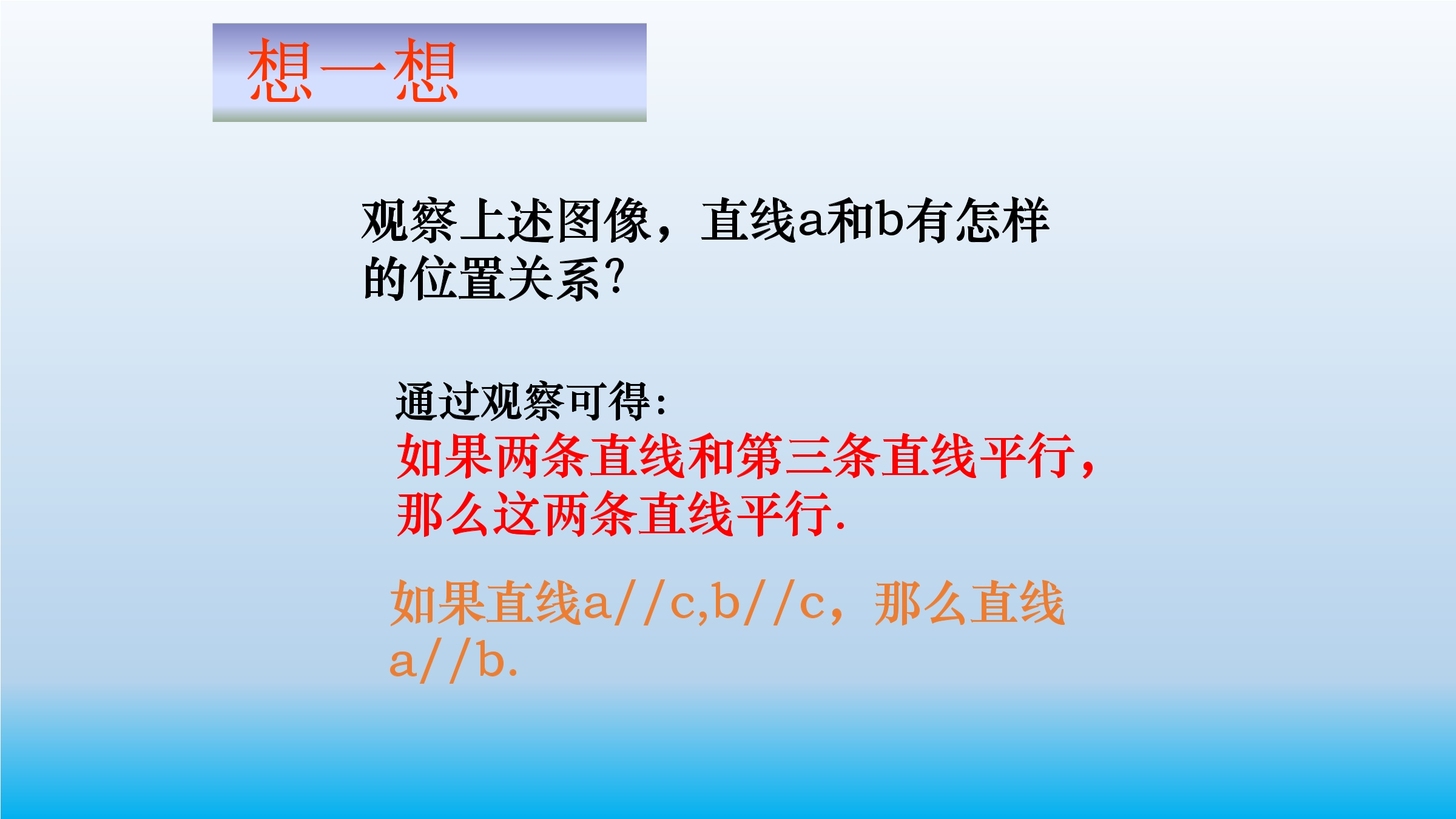 想一想

观察上述图像，直线a和b有怎样的位置关系?

通过观察可得:
如果两条直线和第三条直线平行，那么这两条直线平行.

如果直线a//c,b//c，那么直线a//b.